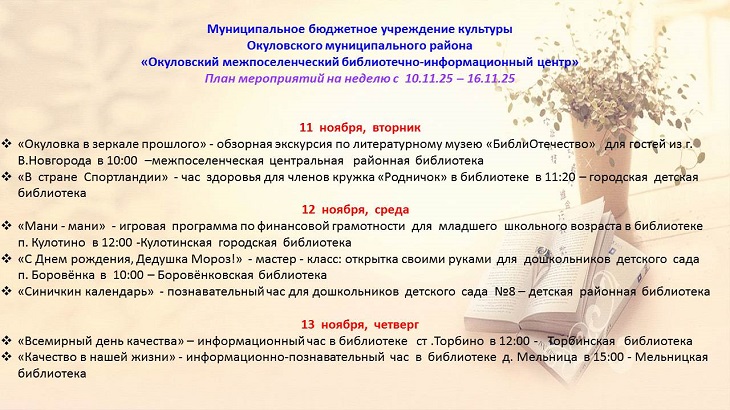 Муниципальное бюджетное учреждение культуры
Окуловского муниципального района
«Окуловский межпоселенческий библиотечно-информационный центр»
План мероприятий на неделю с 10.11.25 – 16.11.25

11 ноября, вторник
❖ «Окуловка в зеркале прошлого» - обзорная экскурсия по литературному музею «БиблиОтечество» для гостей из г. В.Новгорода в 10:00 –межпоселенческая центральная районная библиотека
❖ «В стране Спортландии» - час здоровья для членов кружка «Родничок» в библиотеке в 11:20 – городская детская библиотека

12 ноября, среда
❖ «Мани - мани» - игровая программа по финансовой грамотности для младшего школьного возраста в библиотеке п. Кулотино в 12:00 -Кулотинская городская библиотека
❖ «С Днем рождения, Дедушка Мороз!» - мастер - класс: открытка своими руками для дошкольников детского сада п. Боровёнка в 10:00 – Боровёнковская библиотека
❖ «Синичкин календарь» - познавательный час для дошкольников детского сада №8 – детская районная библиотека

13 ноября, четверг
❖ «Всемирный день качества» – информационный час в библиотеке ст .Торбино в 12:00 - Торбинская библиотека
❖ «Качество в нашей жизни» - информационно-познавательный час в библиотеке д. Мельница в 15:00 - Мельницкая библиотека